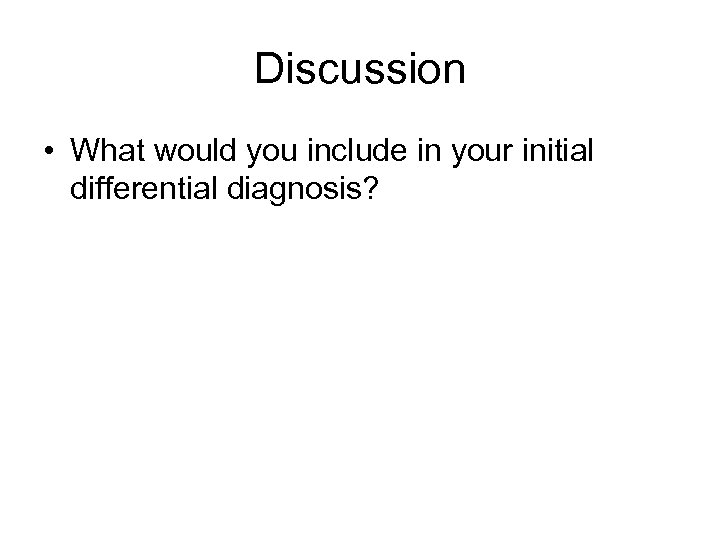 Discussion

• What would you include in your initial differential diagnosis?